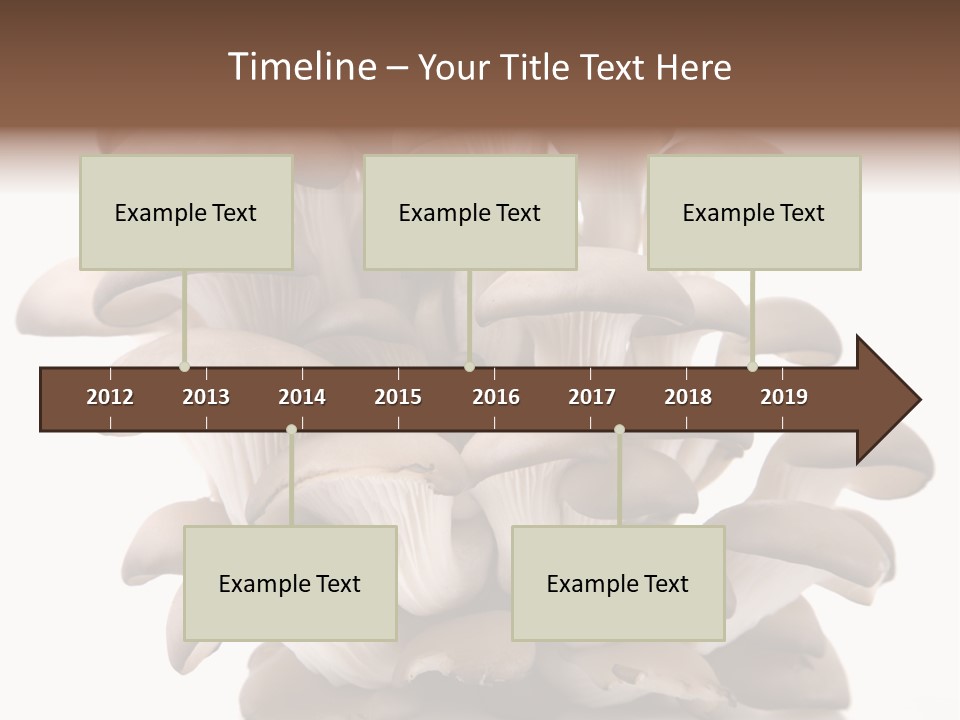 Timeline – Your Title Text Here

Example Text

Example Text

Example Text

2012 2013 2014 2015 2016 2017 2018 2019

Example Text

Example Text